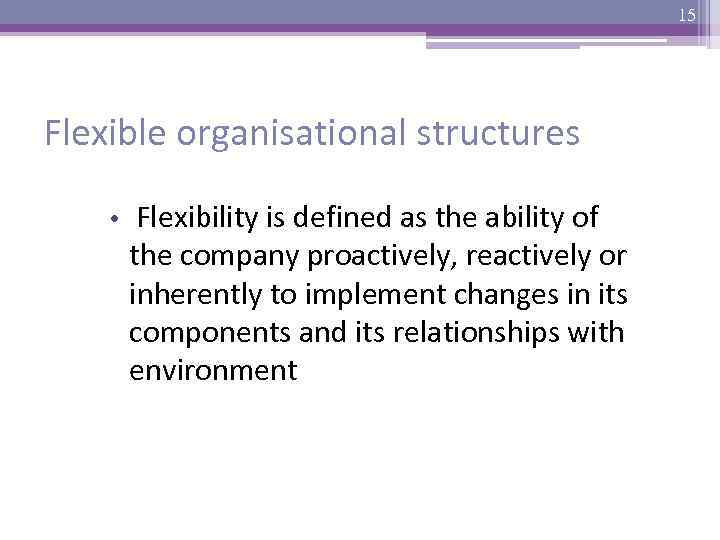 15

Flexible organisational structures

• Flexibility is defined as the ability of the company proactively, reactively or inherently to implement changes in its components and its relationships with environment